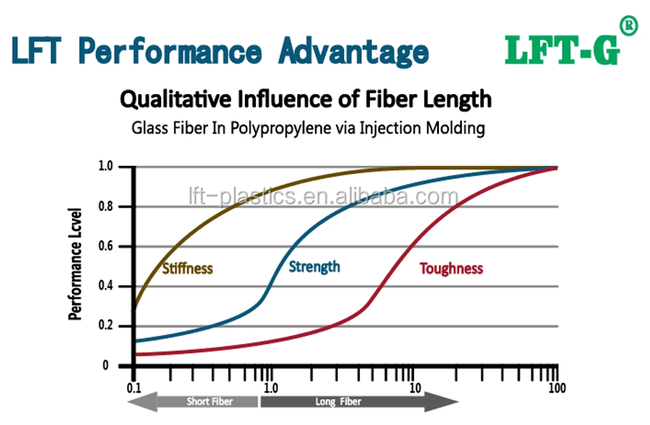 LFT Performance Advantage

LFT-G®

Qualitative Influence of Fiber Length

Glass Fiber In Polypropylene via Injection Molding

lft-plastics.en.alibaba.com

Performance Lcvel

1.0
0.8
0.6
0.4
0.2
0

Stiffness
Strength
Toughness

0.1
1.0
10
100

Short Fiber
Long Fiber